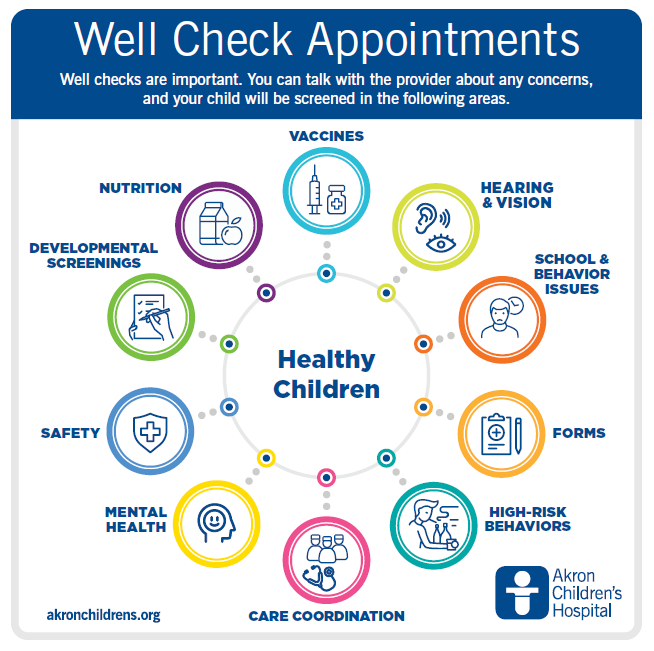 Well Check Appointments

Well checks are important. You can talk with the provider about any concerns, and your child will be screened in the following areas.

VACCINES

HEARING & VISION

SCHOOL & BEHAVIOR ISSUES

FORMS

HIGH-RISK BEHAVIORS

CARE COORDINATION

MENTAL HEALTH

SAFETY

DEVELOPMENTAL SCREENINGS

NUTRITION

Healthy Children

akronchildrens.org

Akron Children's Hospital